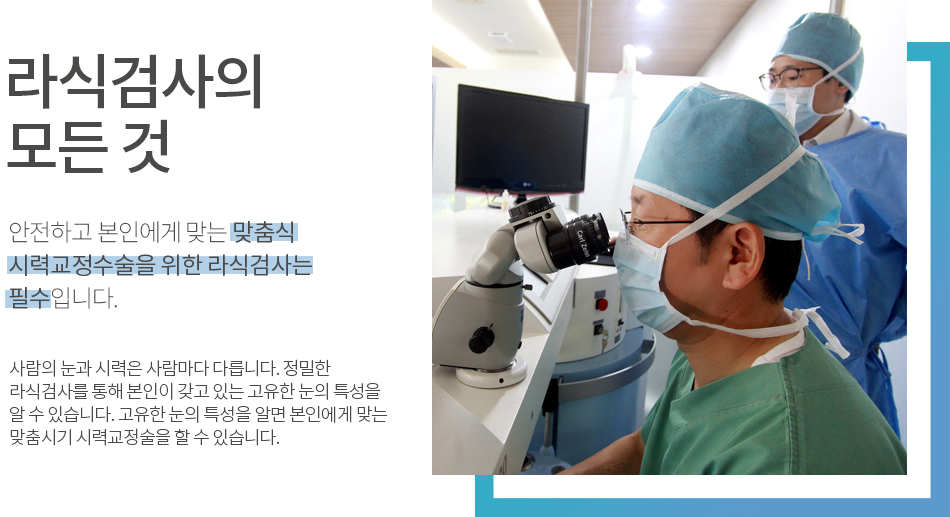 라식검사의
모든 것

안전하고 본인에게 맞는 맞춤식 시력교정수술을 위한 라식검사는 필수입니다.

사람의 눈과 시력은 사람마다 다릅니다. 정밀한 라식검사를 통해 본인이 갖고 있는 고유한 눈의 특성을 알 수 있습니다. 고유한 눈의 특성을 알면 본인에게 맞는 맞춤시기 시력교정술을 할 수 있습니다.

Carl Zeiss